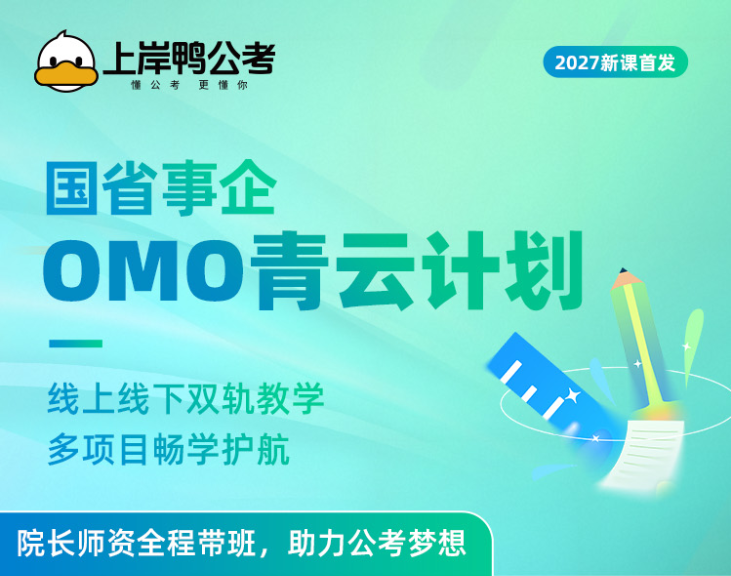 上岸鸭公考
懂公考 更懂你

2027新课首发

国省事企
OMO青云计划

线上线下双轨教学
多项目畅学护航

院长师资全程带班，助力公考梦想